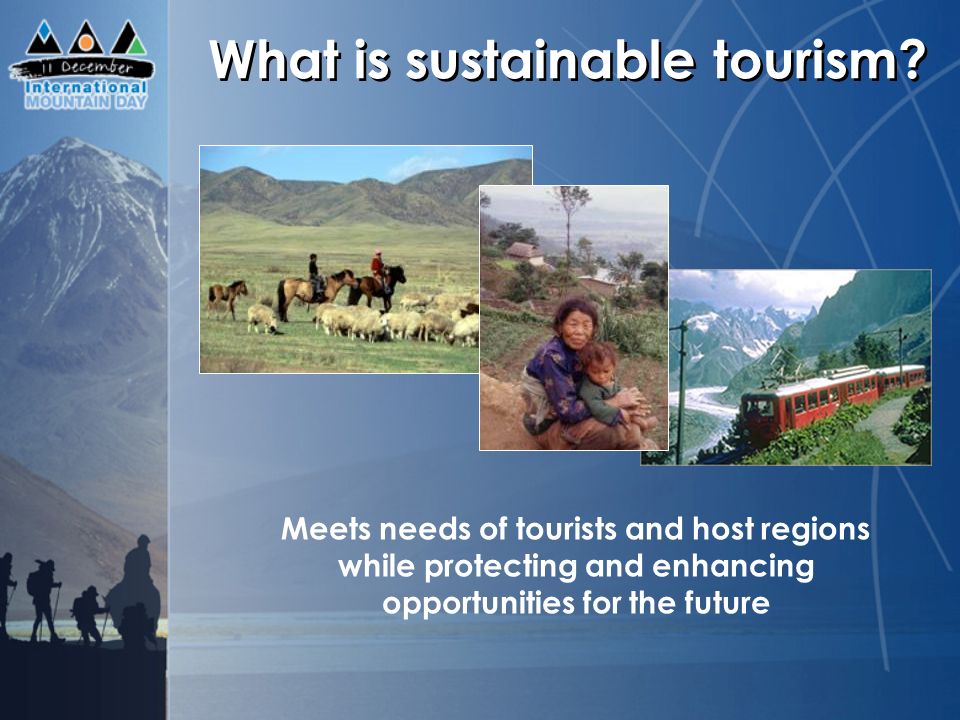 11 December
International
MOUNTAIN DAY

What is sustainable tourism?

Meets needs of tourists and host regions while protecting and enhancing opportunities for the future